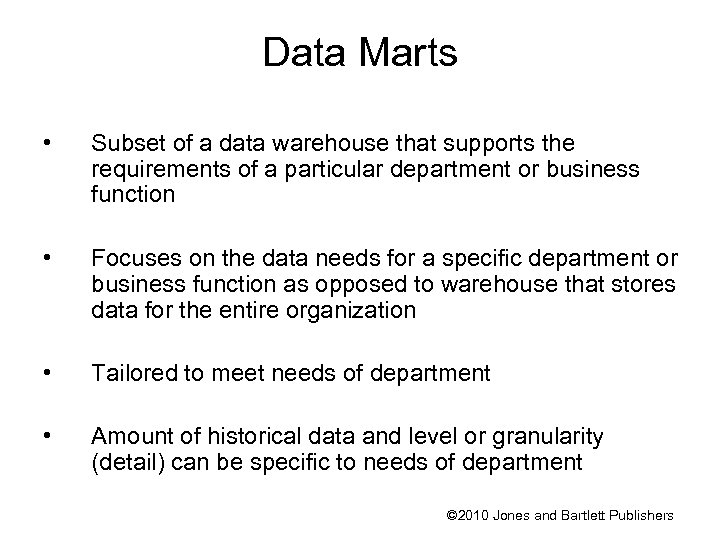 Data Marts

• Subset of a data warehouse that supports the requirements of a particular department or business function

• Focuses on the data needs for a specific department or business function as opposed to warehouse that stores data for the entire organization

• Tailored to meet needs of department

• Amount of historical data and level or granularity (detail) can be specific to needs of department

©2010 Jones and Bartlett Publishers